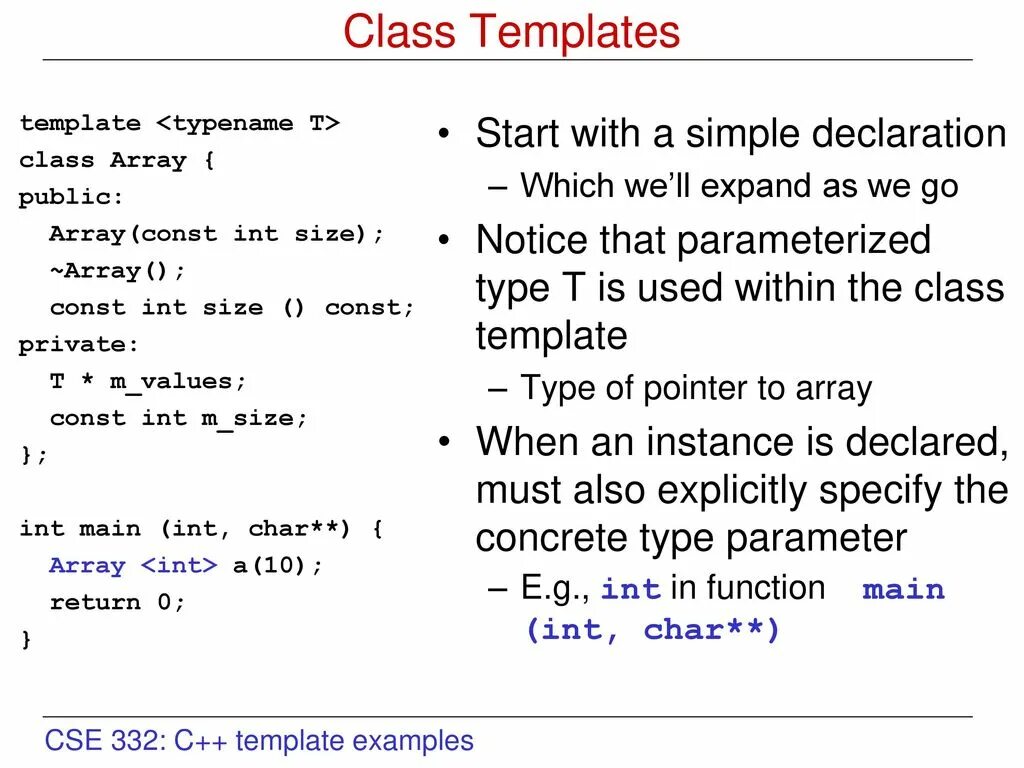 Class Templates

template <typename T>
class Array {
public:
  Array(const int size);
  ~Array();
  const int size () const;
private:
  T * m_values;
  const int m_size;
};

int main (int, char**) {
  Array <int> a(10);
  return 0;
}

• Start with a simple declaration
– Which we'll expand as we go
• Notice that parameterized type T is used within the class template
– Type of pointer to array
• When an instance is declared, must also explicitly specify the concrete type parameter
– E.g., int in function main (int, char**)

CSE 332: C++ template examples